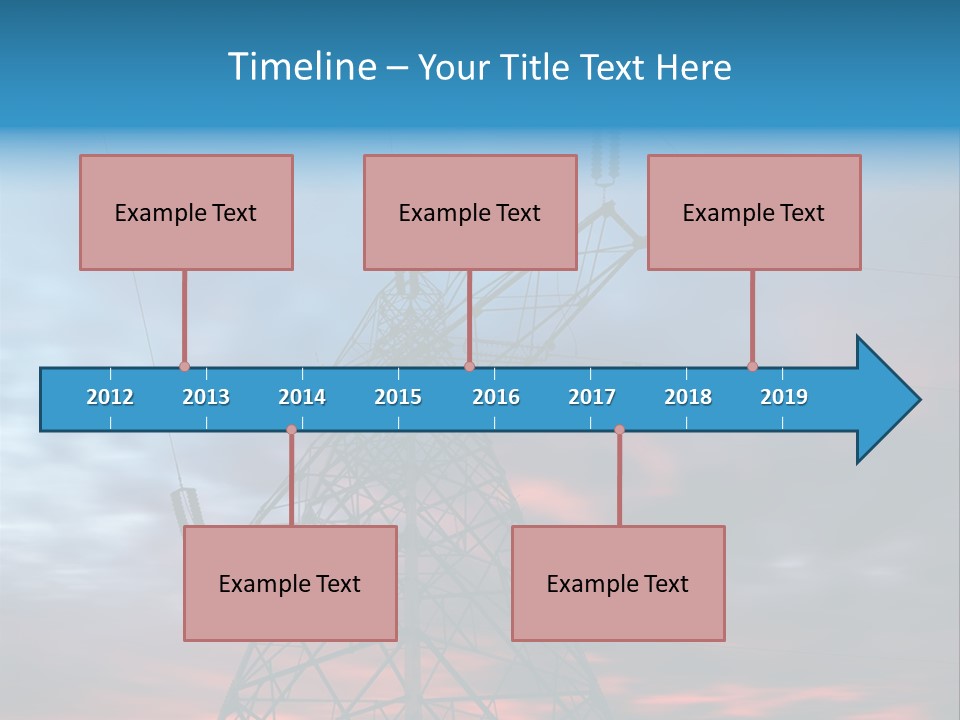 Timeline – Your Title Text Here

Example Text

Example Text

Example Text

2012 2013 2014 2015 2016 2017 2018 2019

Example Text

Example Text